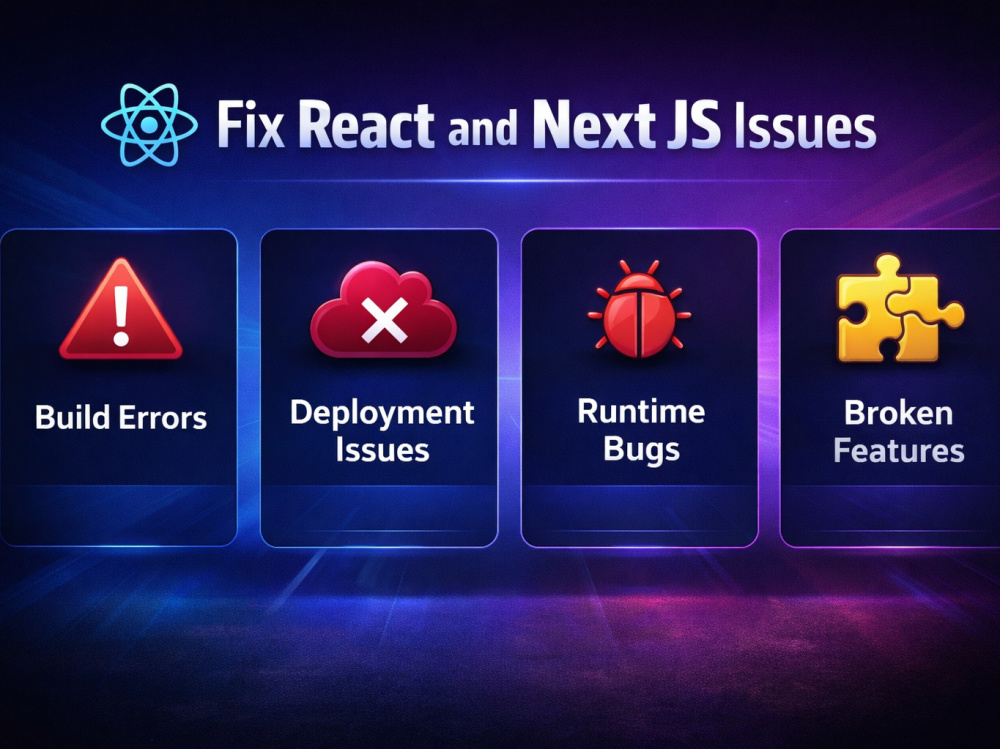 Fix React and Next JS Issues

Build Errors

Deployment Issues

Runtime Bugs

Broken Features